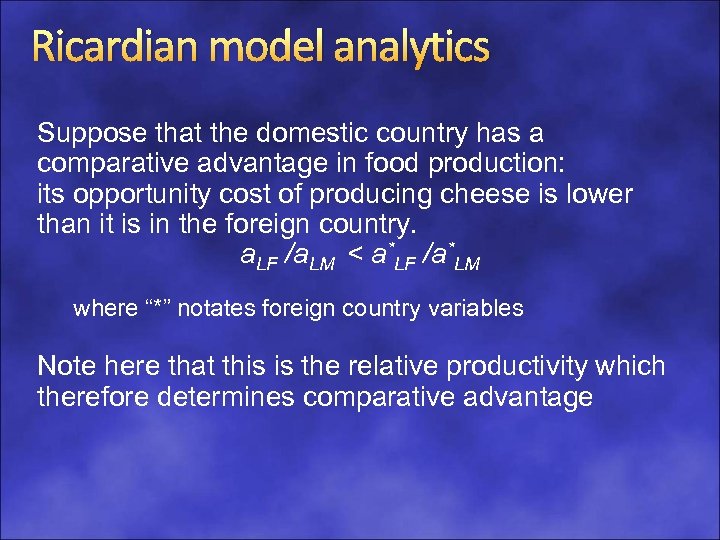 Ricardian model analytics

Suppose that the domestic country has a comparative advantage in food production: its opportunity cost of producing cheese is lower than it is in the foreign country.

$a_{LF} / a_{LM} < a^*_{LF} / a^*_{LM}$

where “*” notates foreign country variables

Note here that this is the relative productivity which therefore determines comparative advantage